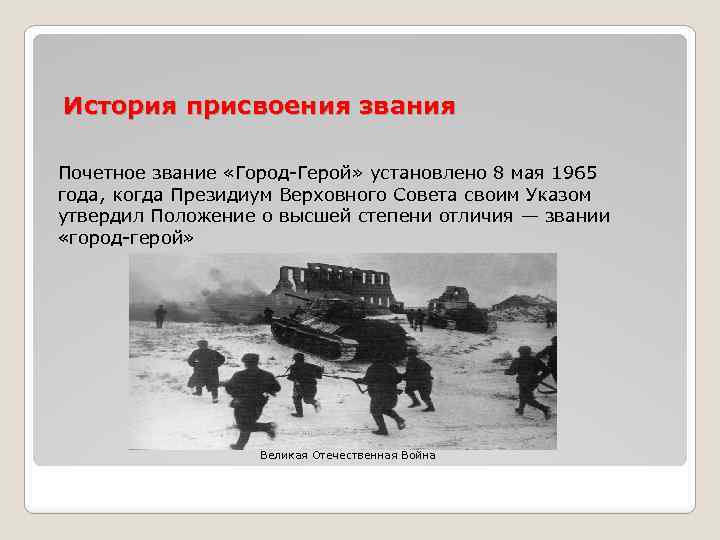 История присвоения звания

Почетное звание «Город-Герой» установлено 8 мая 1965 года, когда Президиум Верховного Совета своим Указом утвердил Положение о высшей степени отличия — звании «город-герой»

Великая Отечественная Война